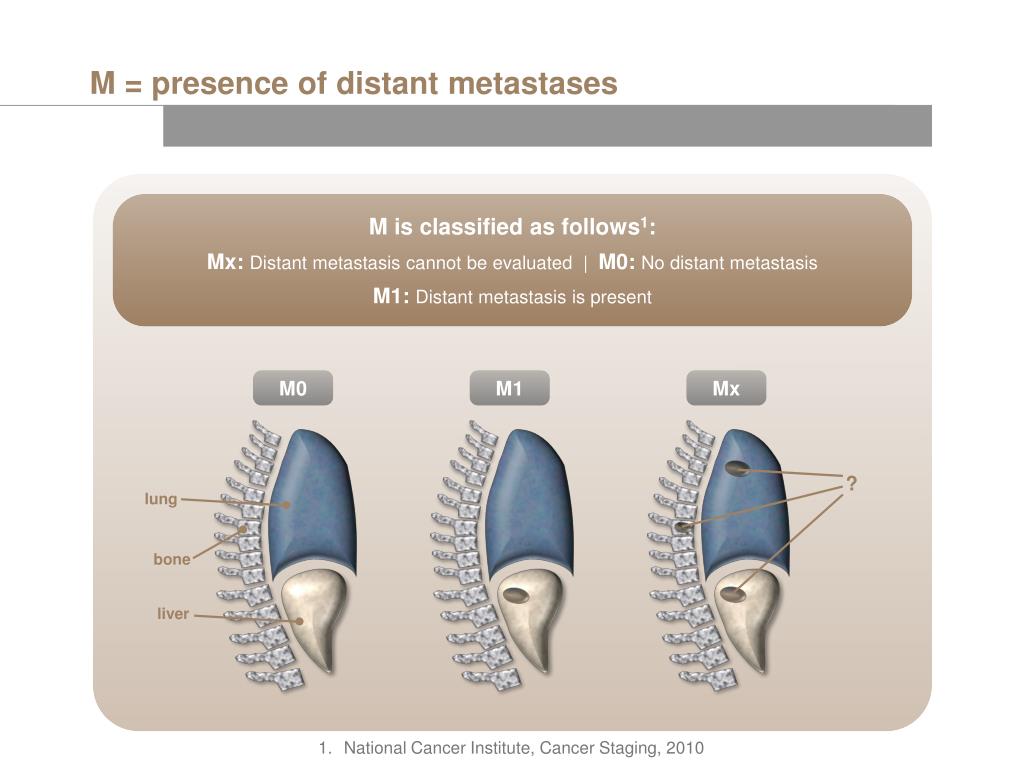 M = presence of distant metastases

M is classified as follows$^1$:

Mx: Distant metastasis cannot be evaluated | M0: No distant metastasis

M1: Distant metastasis is present

M0

M1

Mx

lung

bone

liver

?

1. National Cancer Institute, Cancer Staging, 2010